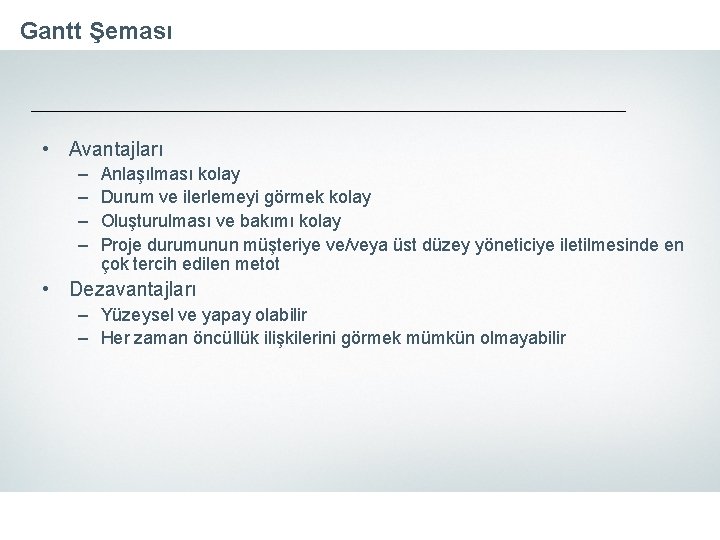 Gantt Şeması

• Avantajları
– Anlaşılması kolay
– Durum ve ilerlemeyi görmek kolay
– Oluşturulması ve bakımı kolay
– Proje durumunun müşteriye ve/veya üst düzey yöneticiye iletilmesinde en çok tercih edilen metot
• Dezavantajları
– Yüzeysel ve yapay olabilir
– Her zaman öncüllük ilişkilerini görmek mümkün olmayabilir